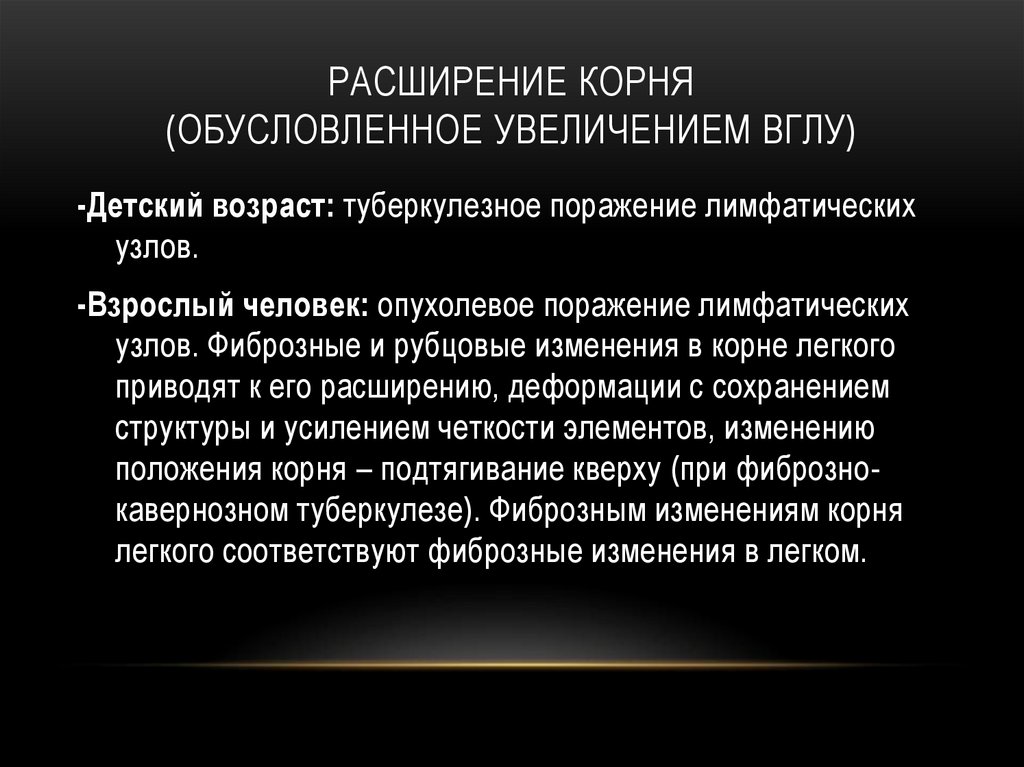 РАСШИРЕНИЕ КОРНЯ
(ОБУСЛОВЛЕННОЕ УВЕЛИЧЕНИЕМ ВГЛУ)

-Детский возраст: туберкулезное поражение лимфатических узлов.

-Взрослый человек: опухолевое поражение лимфатических узлов. Фиброзные и рубцовые изменения в корне легкого приводят к его расширению, деформации с сохранением структуры и усилением четкости элементов, изменению положения корня – подтягивание кверху (при фиброзно-кавернозном туберкулезе). Фиброзным изменениям корня легкого соответствуют фиброзные изменения в легком.